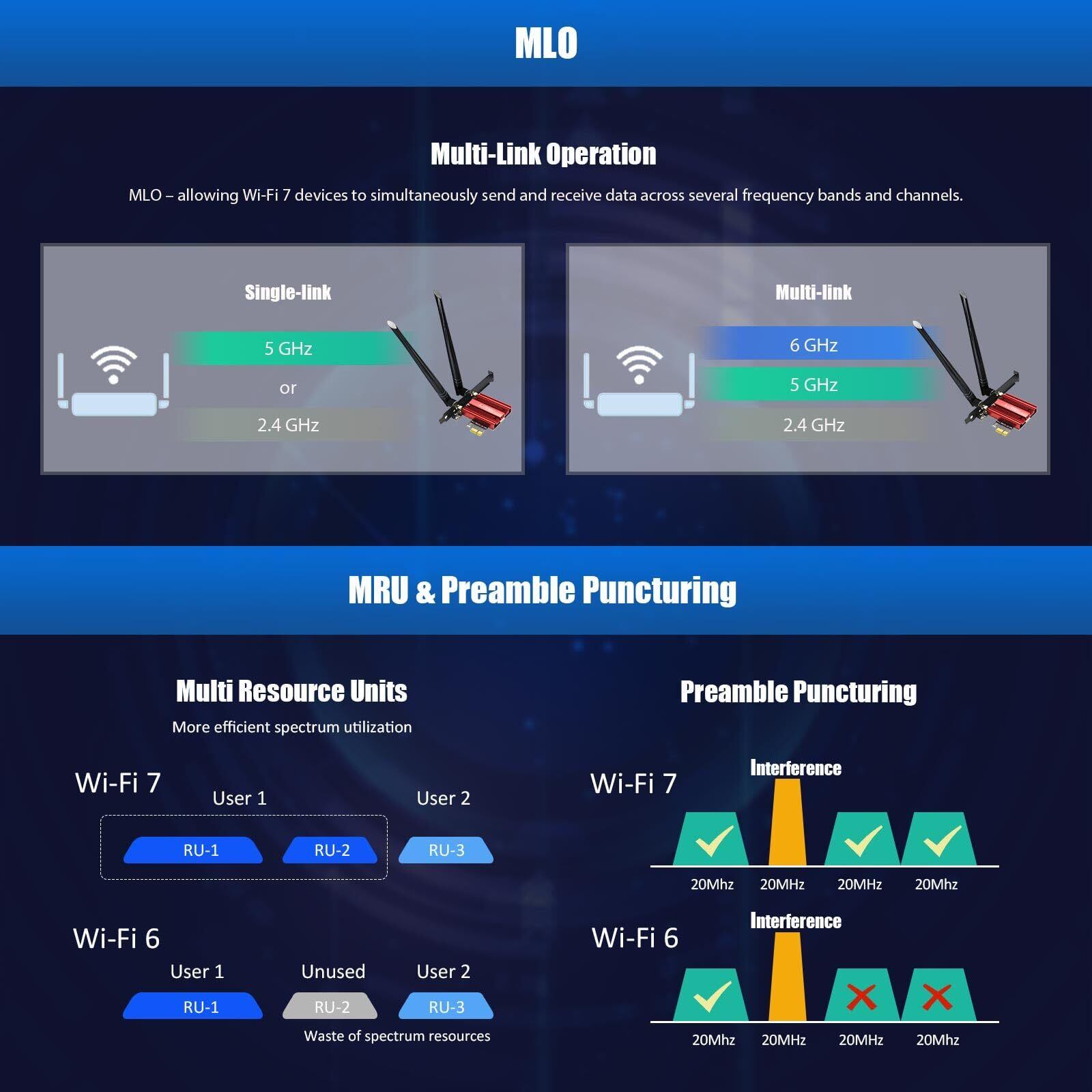 MLO

Multi-Link Operation

MLO – allowing Wi-Fi 7 devices to simultaneously send and receive data across several frequency bands and channels.

Single-link

5 GHz

or

2.4 GHz

Multi-link

6 GHz

5 GHz

2.4 GHz

MRU & Preamble Puncturing

Multi Resource Units

More efficient spectrum utilization

Wi-Fi 7

User 1

User 2

RU-1

RU-2

RU-3

Wi-Fi 6

User 1

Unused

User 2

RU-1

RU-2

RU-3

Waste of spectrum resources

Preamble Puncturing

Wi-Fi 7

Interference

20Mhz

20MHz

20MHz

20Mhz

Wi-Fi 6

Interference

20Mhz

20MHz

20MHz

20Mhz